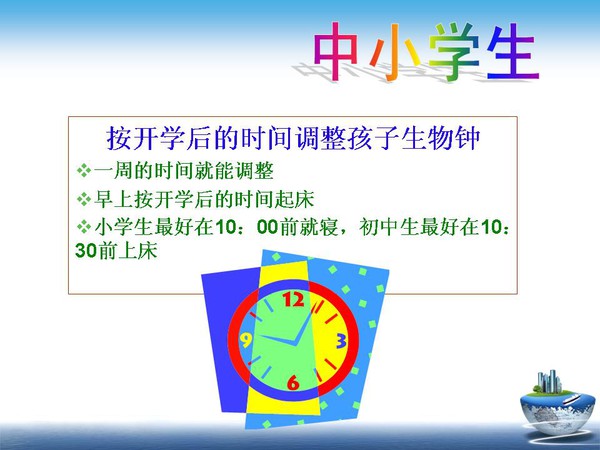 中小学生

按开学后的时间调整孩子生物钟

❖一周的时间就能调整

❖早上按开学后的时间起床

❖小学生最好在10：00前就寝，初中生最好在10：30前上床

12
3
6
9